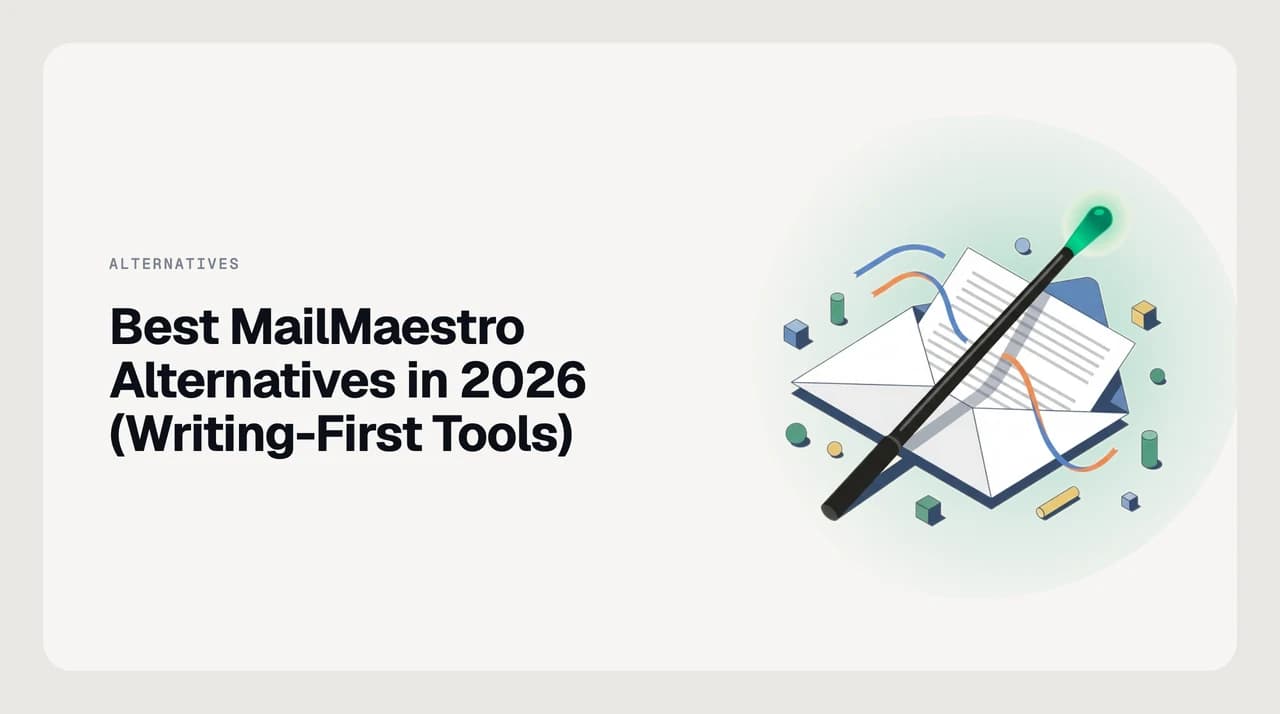 ALTERNATIVES

Best MailMaestro Alternatives in 2026 (Writing-First Tools)